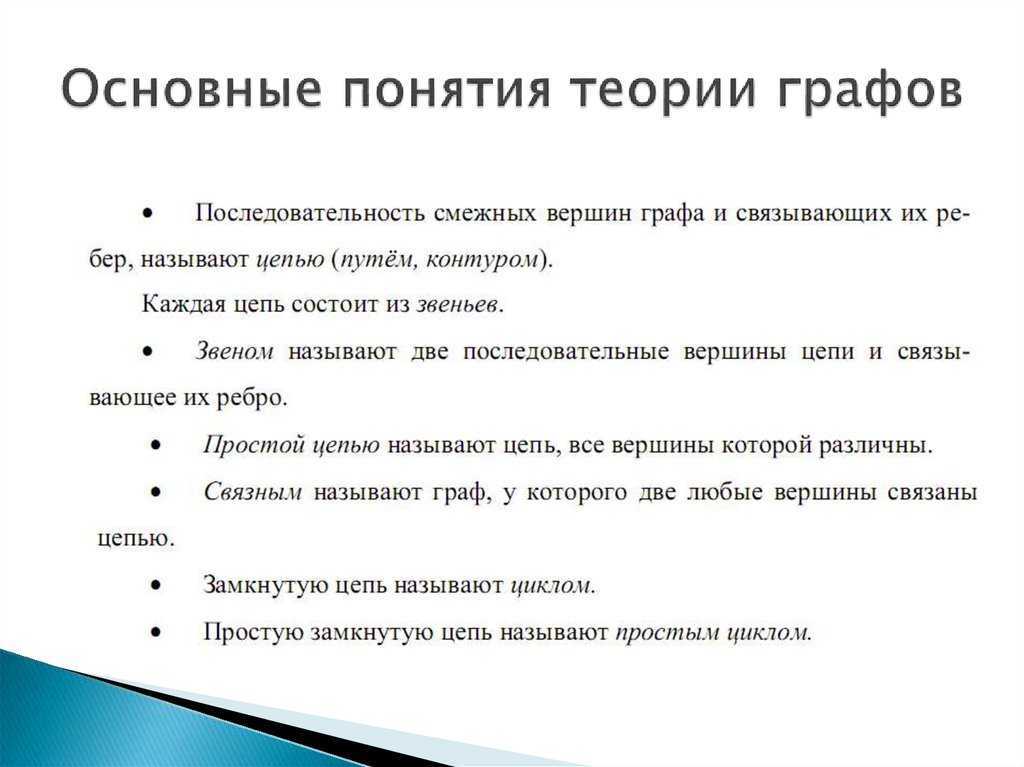 Основные понятия теории графов

• Последовательность смежных вершин графа и связывающих их ребер, называют цепью (путём, контуром).

Каждая цепь состоит из звеньев.

• Звеном называют две последовательные вершины цепи и связывающее их ребро.

• Простой цепью называют цепь, все вершины которой различны.

• Связным называют граф, у которого две любые вершины связаны цепью.

• Замкнутую цепь называют циклом.

• Простую замкнутую цепь называют простым циклом.